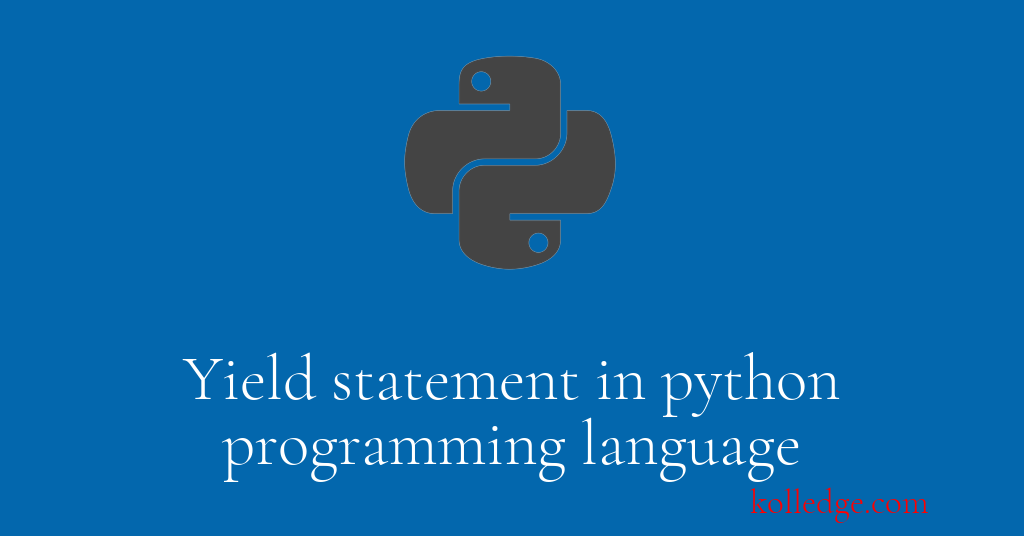 Yield statement in python programming language

kolledge.com